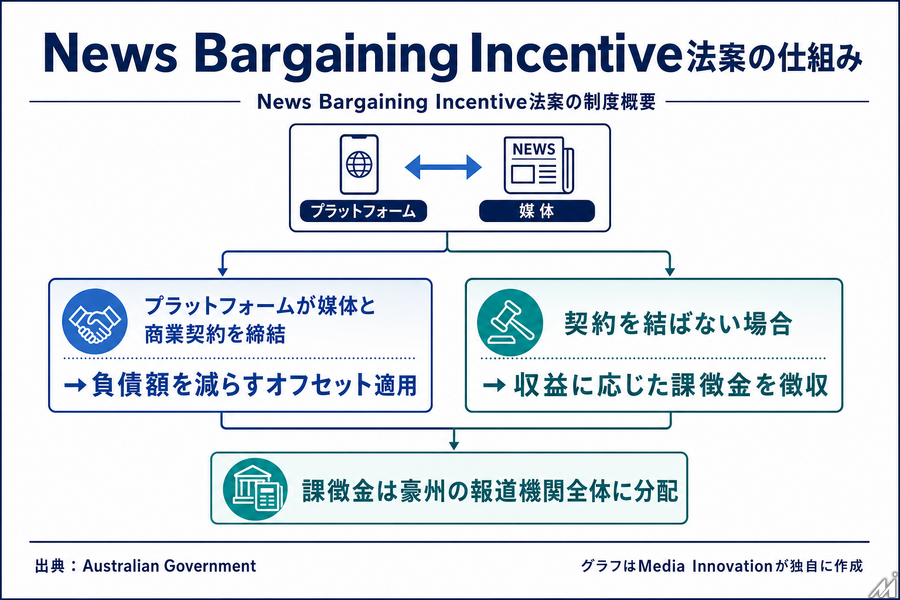 News Bargaining Incentive法案の仕組み

News Bargaining Incentive法案の制度概要

NEWS

プラットフォーム

媒体

プラットフォームが媒体と商業契約を締結

→負債額を減らすオフセット適用

契約を結ばない場合

→収益に応じた課徴金を徴収

課徴金は豪州の報道機関全体に分配

出典：Australian Government

グラフはMedia Innovationが独自に作成